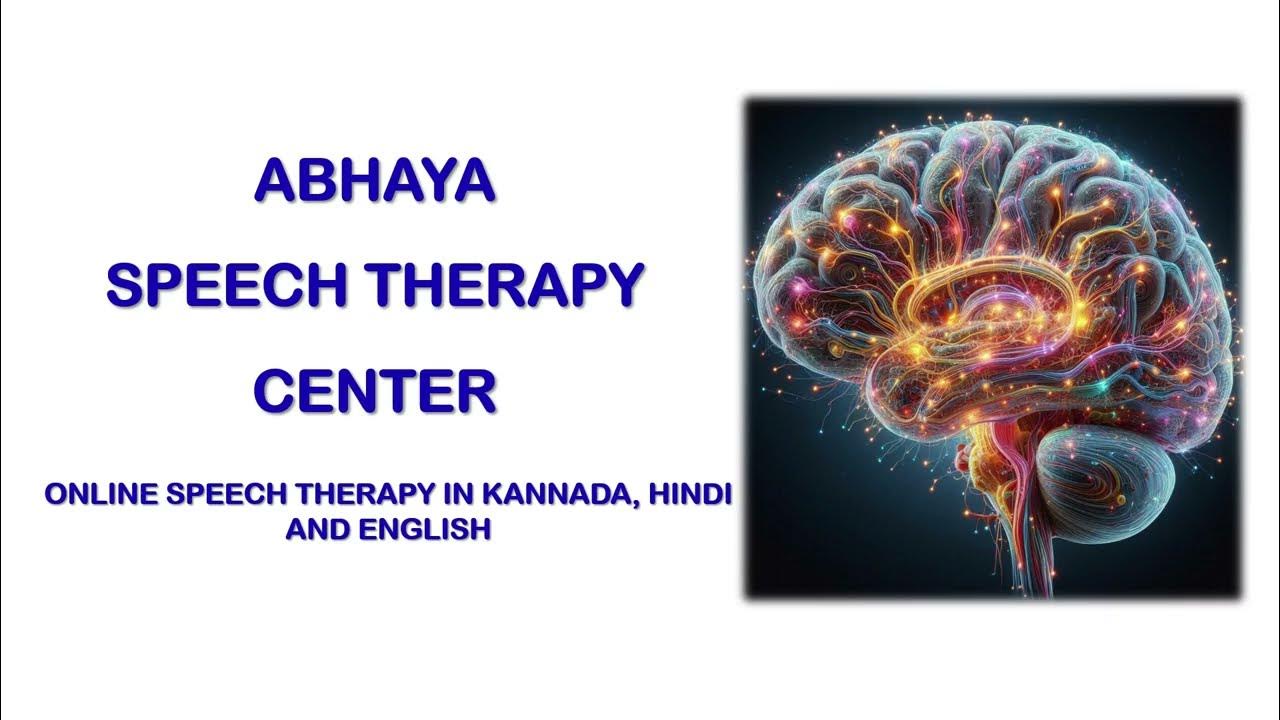 ABHAYA
SPEECH THERAPY
CENTER

ONLINE SPEECH THERAPY IN KANNADA, HINDI AND ENGLISH